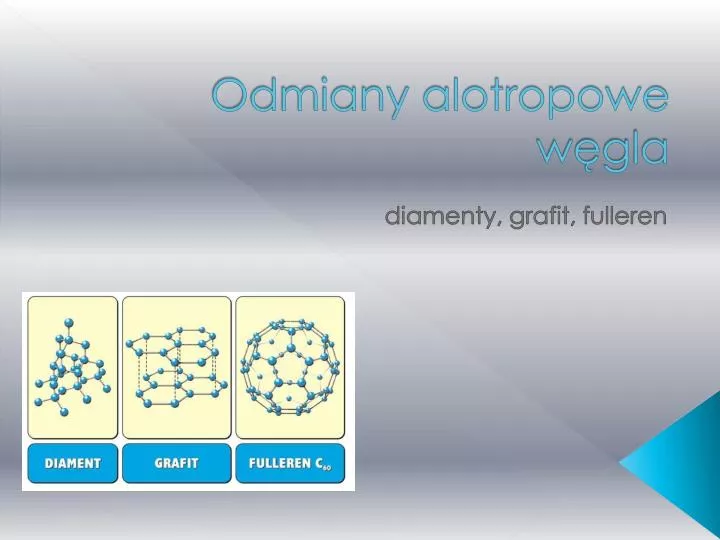 Odmiany alotropowe węgla

diamenty, grafit, fulleren

DIAMENT

GRAFIT

FULLEREN $C_{60}$